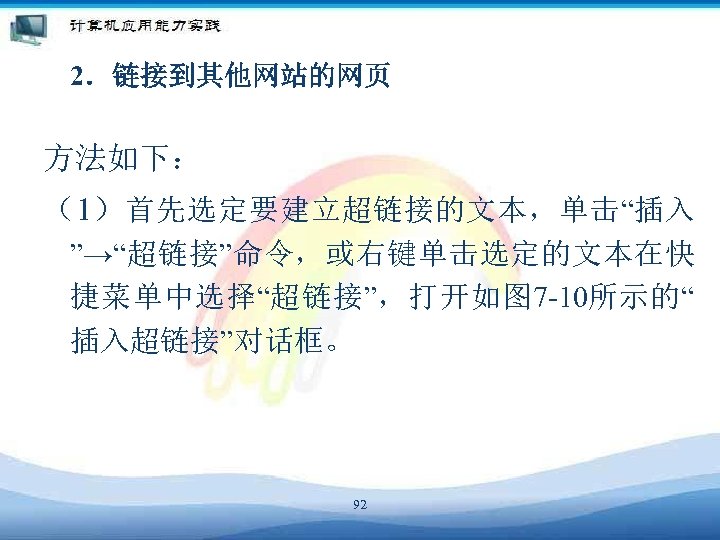 计算机应用能力实践

2．链接到其他网站的网页

方法如下：

（1）首先选定要建立超链接的文本，单击“插入”→“超链接”命令，或右键单击选定的文本在快捷菜单中选择“超链接”，打开如图7-10所示的“插入超链接”对话框。

92